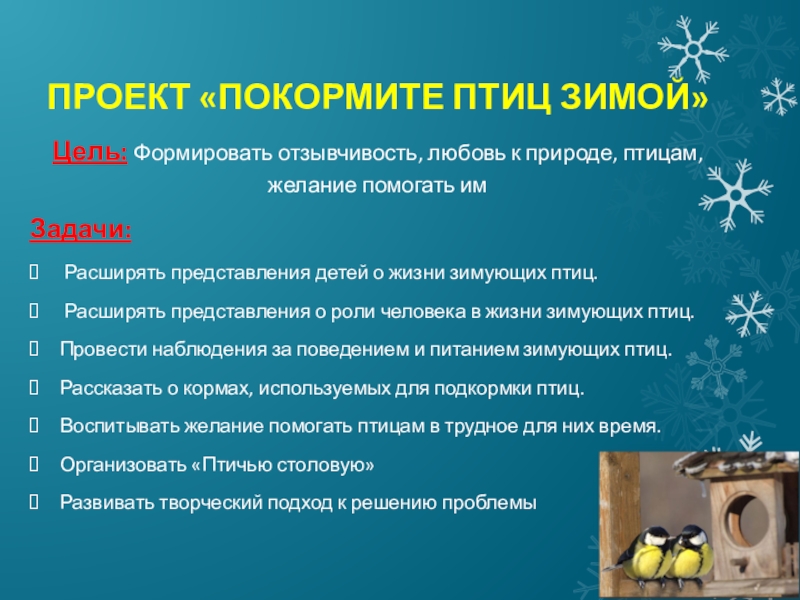 ПРОЕКТ «ПОКОРМИТЕ ПТИЦ ЗИМОЙ»

Цель: Формировать отзывчивость, любовь к природе, птицам, желание помогать им

Задачи:

 Расширять представления детей о жизни зимующих птиц.

 Расширять представления о роли человека в жизни зимующих птиц.

 Провести наблюдения за поведением и питанием зимующих птиц.

 Рассказать о кормах, используемых для подкормки птиц.

 Воспитывать желание помогать птицам в трудное для них время.

 Организовать «Птичью столовую»

 Развивать творческий подход к решению проблемы